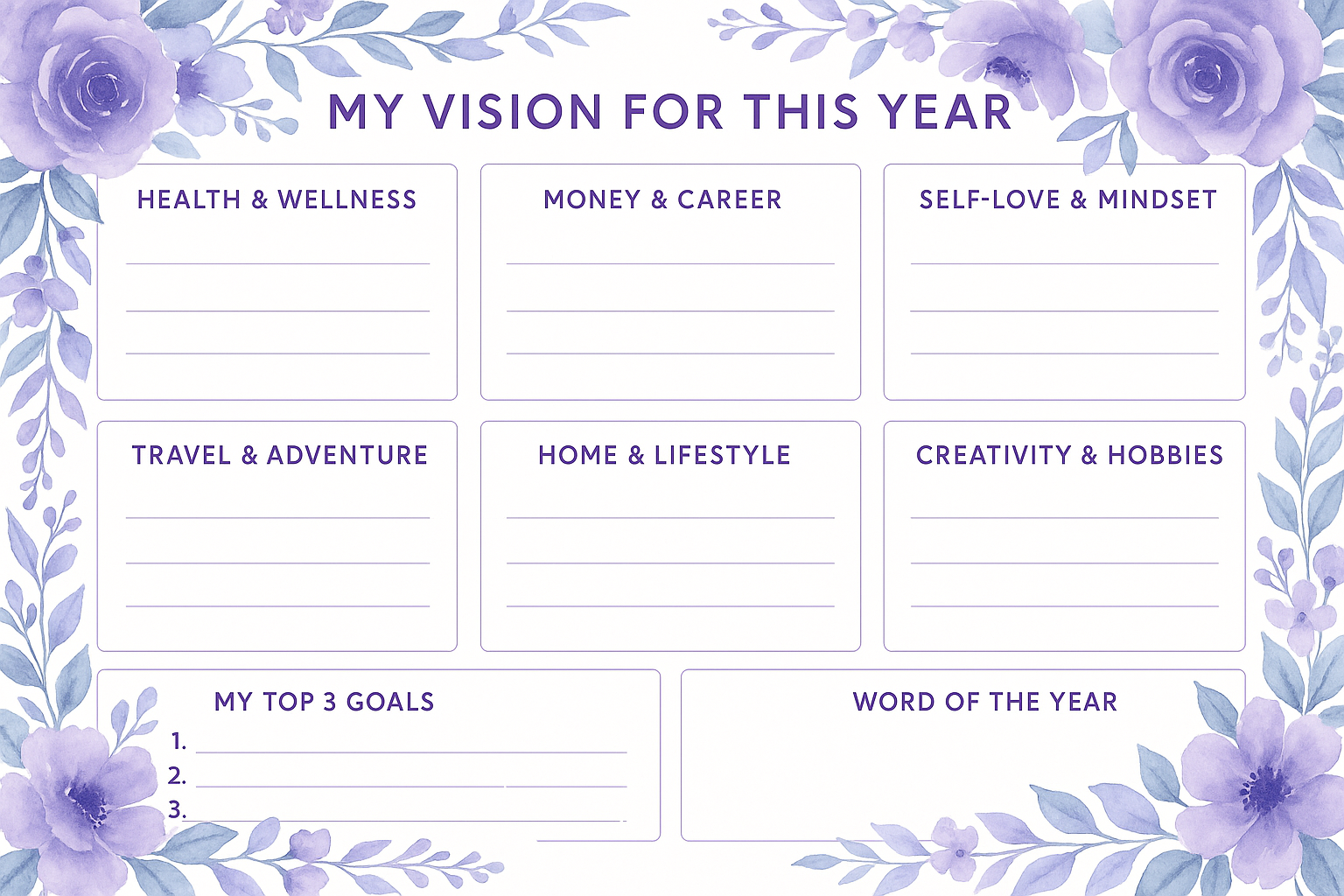 MY VISION FOR THIS YEAR

HEALTH & WELLNESS

MONEY & CAREER

SELF-LOVE & MINDSET

TRAVEL & ADVENTURE

HOME & LIFESTYLE

CREATIVITY & HOBBIES

MY TOP 3 GOALS

1.

2.

3.

WORD OF THE YEAR